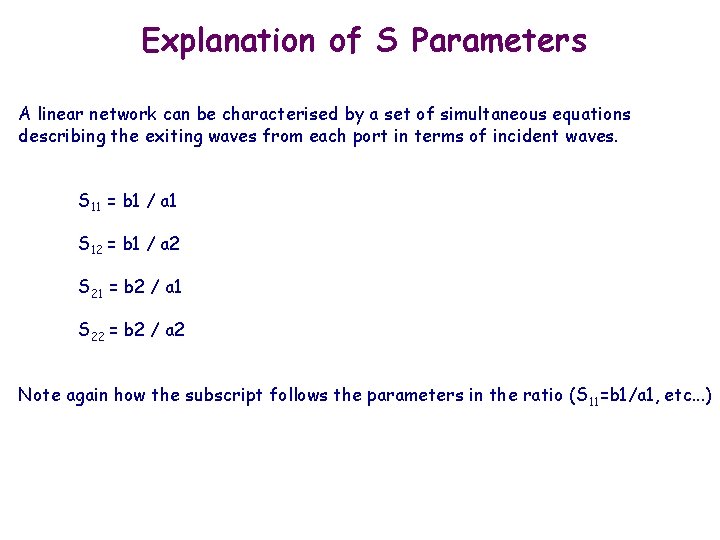 Explanation of S Parameters

A linear network can be characterised by a set of simultaneous equations describing the exiting waves from each port in terms of incident waves.

$S_{11}$ = b1 / a1

$S_{12}$ = b1 / a2

$S_{21}$ = b2 / a1

$S_{22}$ = b2 / a2

Note again how the subscript follows the parameters in the ratio ($S_{11}$=b1/a1, etc...)